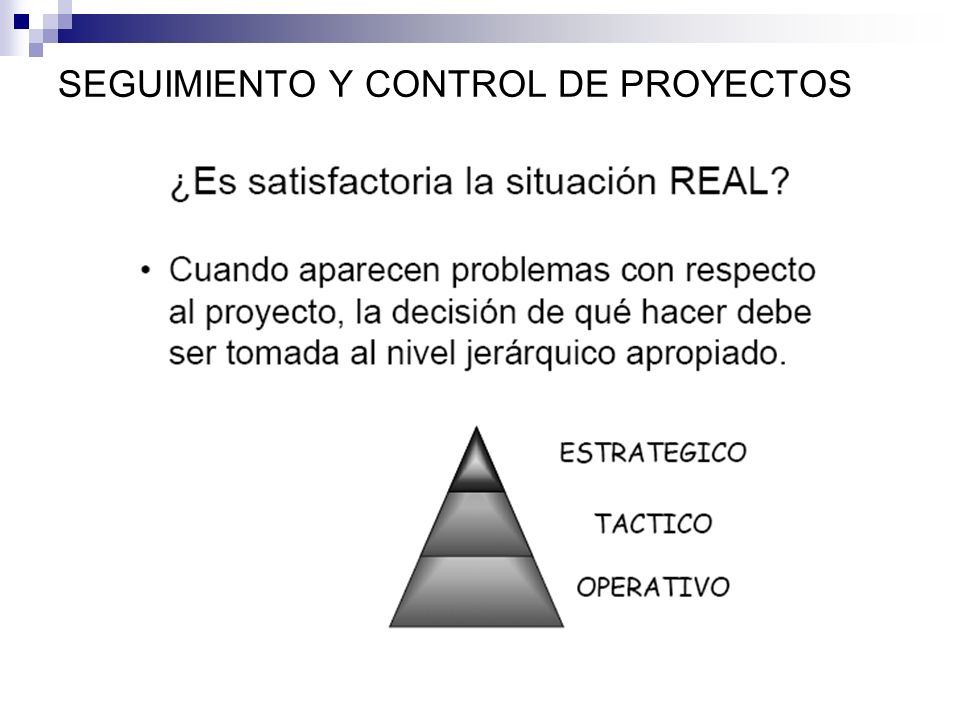 SEGUIMIENTO Y CONTROL DE PROYECTOS

¿Es satisfactoria la situación REAL?

• Cuando aparecen problemas con respecto al proyecto, la decisión de qué hacer debe ser tomada al nivel jerárquico apropiado.

ESTRATEGICO
TACTICO
OPERATIVO